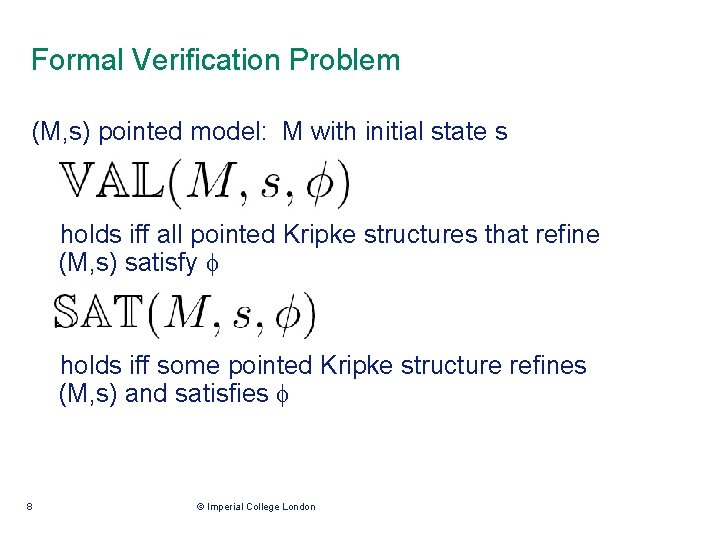 Formal Verification Problem

(M,s) pointed model: M with initial state s

$\mathbb{VAL}(M, s, \phi)$

holds iff all pointed Kripke structures that refine (M,s) satisfy $\phi$

$\mathbb{SAT}(M, s, \phi)$

holds iff some pointed Kripke structure refines (M,s) and satisfies $\phi$

8

© Imperial College London